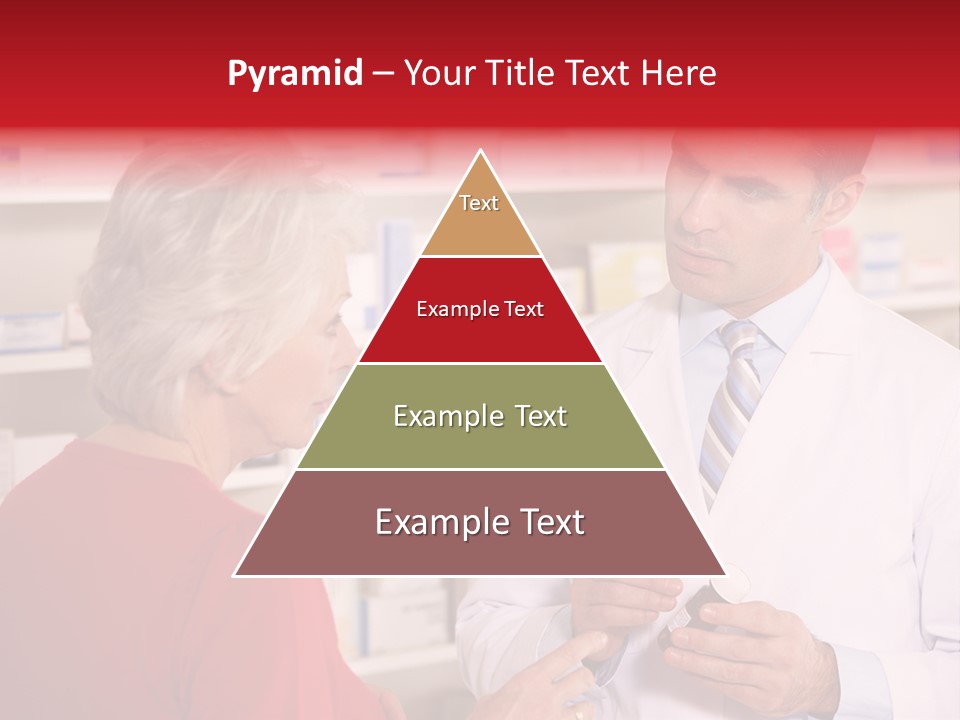 Pyramid – Your Title Text Here

Text

Example Text

Example Text

Example Text